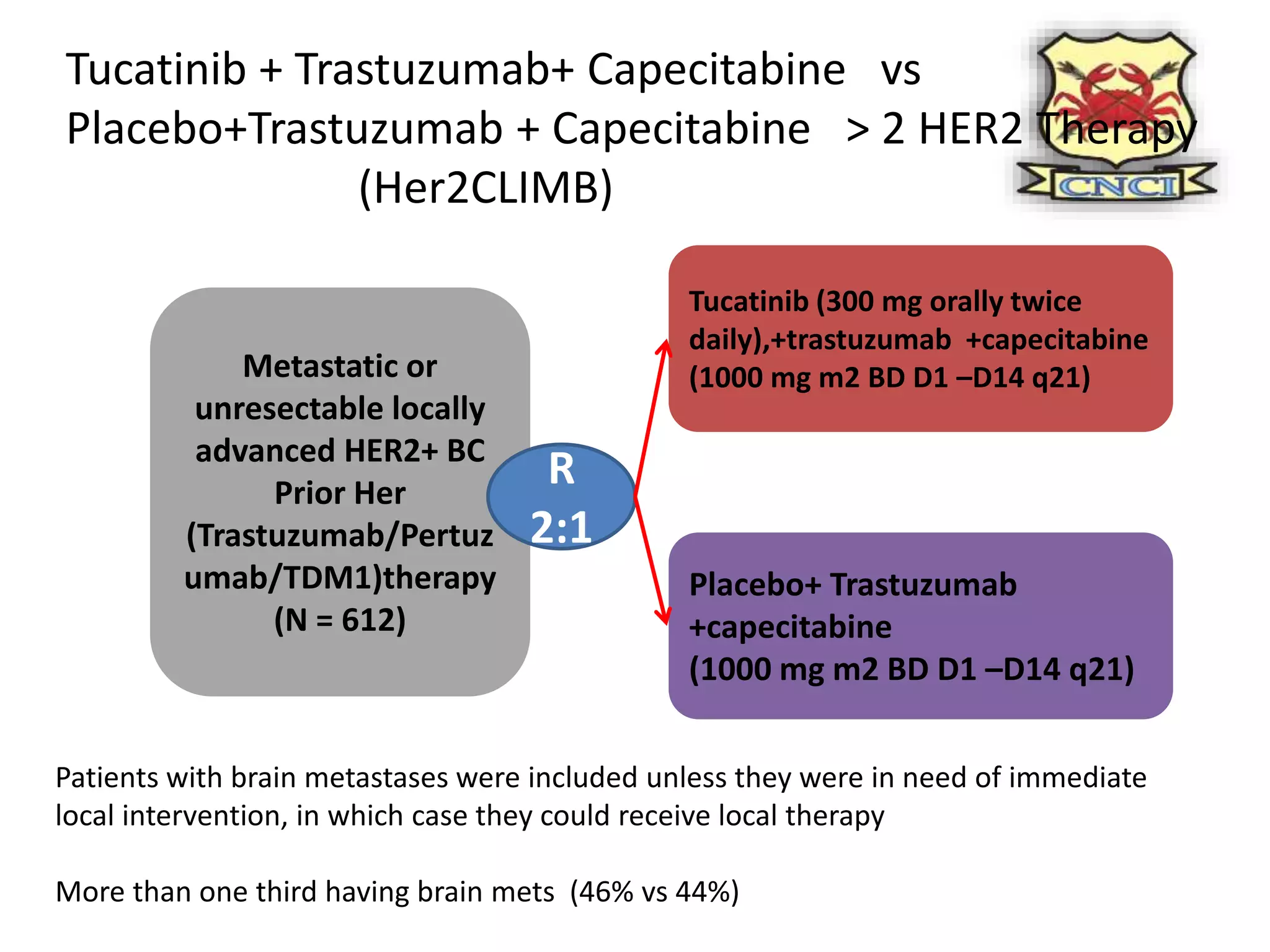 Tucatinib + Trastuzumab+ Capecitabine vs Placebo+Trastuzumab + Capecitabine > 2 HER2 Therapy (Her2CLIMB)

CNCI

Metastatic or unresectable locally advanced HER2+ BC Prior Her (Trastuzumab/Pertuzumab/TDM1)therapy (N = 612)

R
2:1

Tucatinib (300 mg orally twice daily),+trastuzumab +capecitabine (1000 mg m2 BD D1 –D14 q21)

Placebo+ Trastuzumab +capecitabine (1000 mg m2 BD D1 –D14 q21)

Patients with brain metastases were included unless they were in need of immediate local intervention, in which case they could receive local therapy

More than one third having brain mets (46% vs 44%)